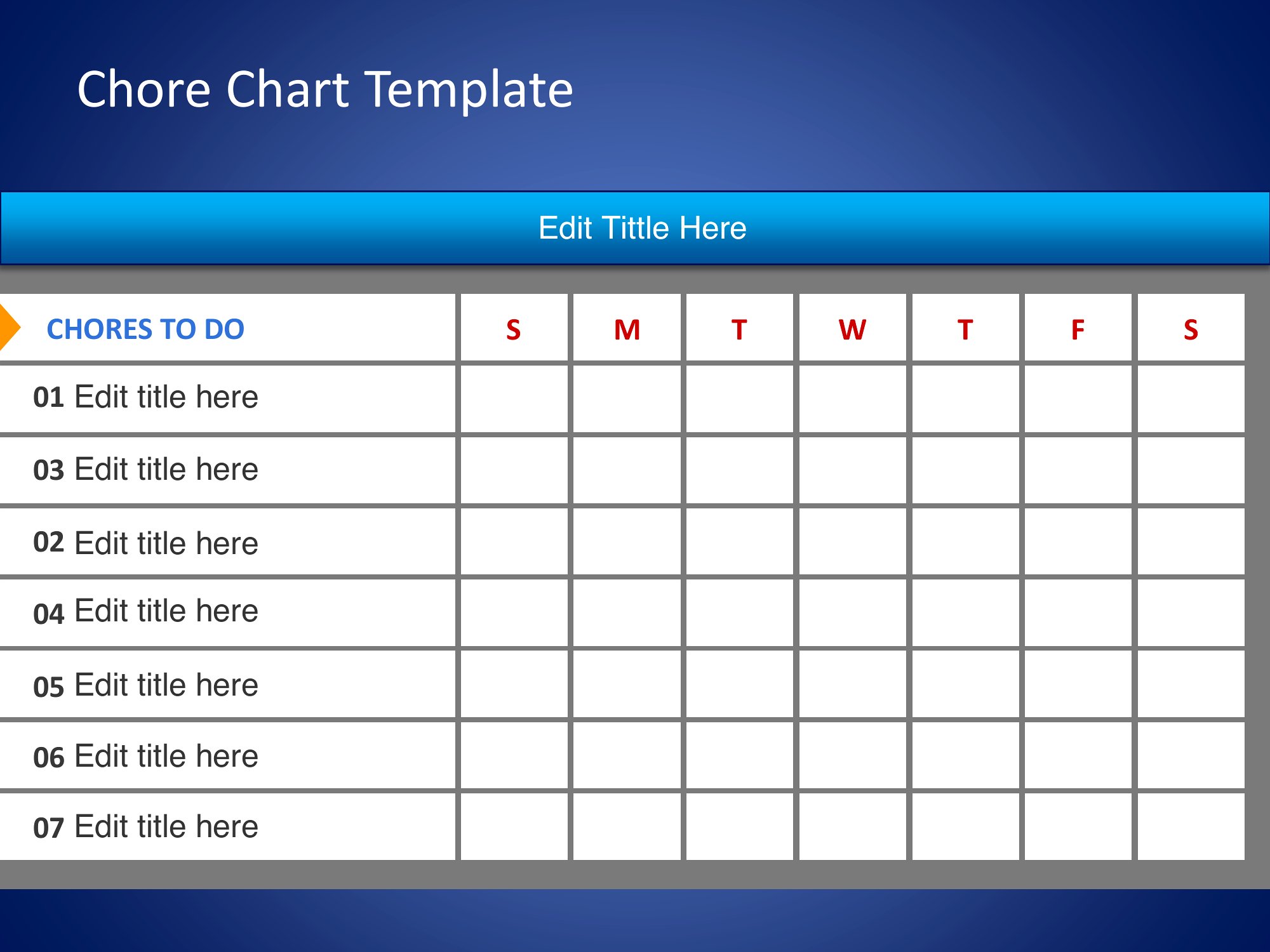 Chore Chart Template

Edit Tittle Here

| CHORES TO DO | S | M | T | W | T | F | S |
|---|---|---|---|---|---|---|---|
| 01 Edit title here | | | | | | | |
| 03 Edit title here | | | | | | | |
| 02 Edit title here | | | | | | | |
| 04 Edit title here | | | | | | | |
| 05 Edit title here | | | | | | | |
| 06 Edit title here | | | | | | | |
| 07 Edit title here | | | | | | | |